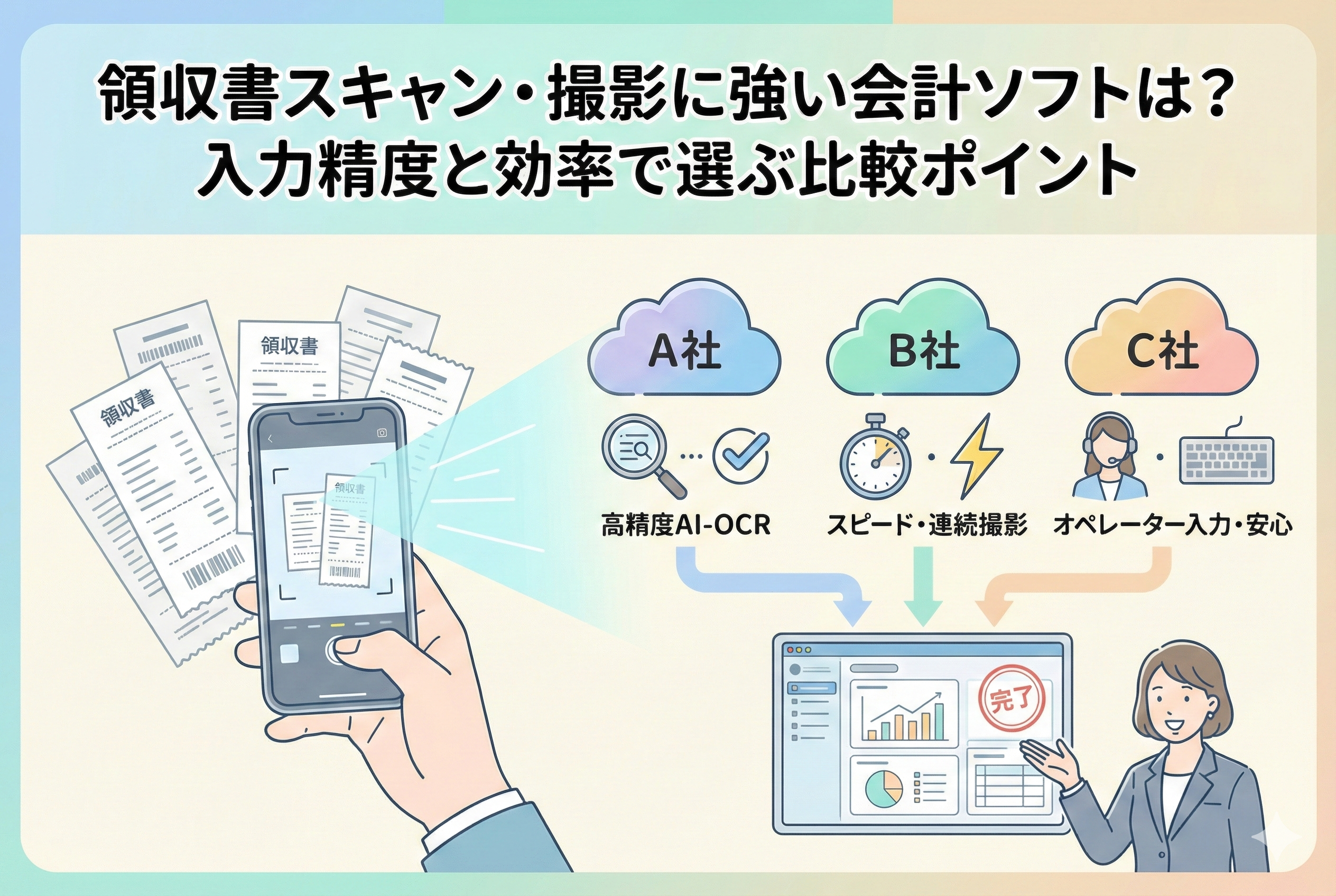 領収書スキャン・撮影に強い会計ソフトは？
入力精度と効率で選ぶ比較ポイント

領収書

領収書

領収書

A社

B社

C社

高精度AI-OCR

スピード・連続撮影

オペレーター入力・安心

完了